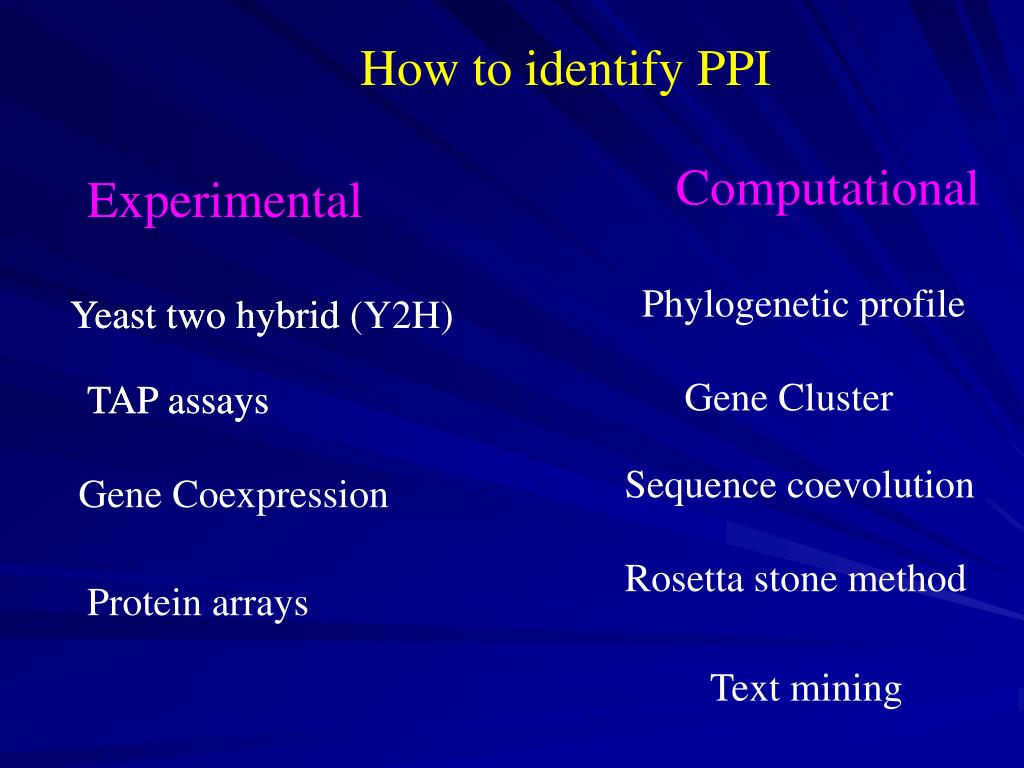 How to identify PPI

Experimental

Yeast two hybrid (Y2H)

TAP assays

Gene Coexpression

Protein arrays

Computational

Phylogenetic profile

Gene Cluster

Sequence coevolution

Rosetta stone method

Text mining